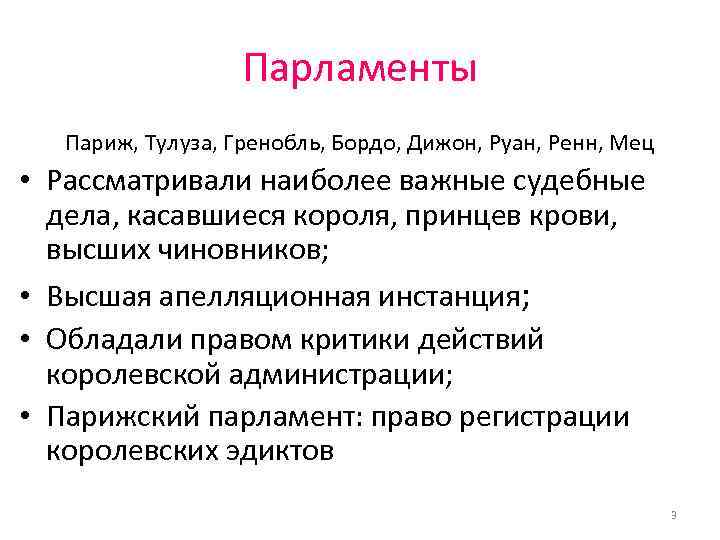 Парламенты

Париж, Тулуза, Гренобль, Бордо, Дижон, Руан, Ренн, Мец

• Рассматривали наиболее важные судебные дела, касавшиеся короля, принцев крови, высших чиновников;
• Высшая апелляционная инстанция;
• Обладали правом критики действий королевской администрации;
• Парижский парламент: право регистрации королевских эдиктов

3